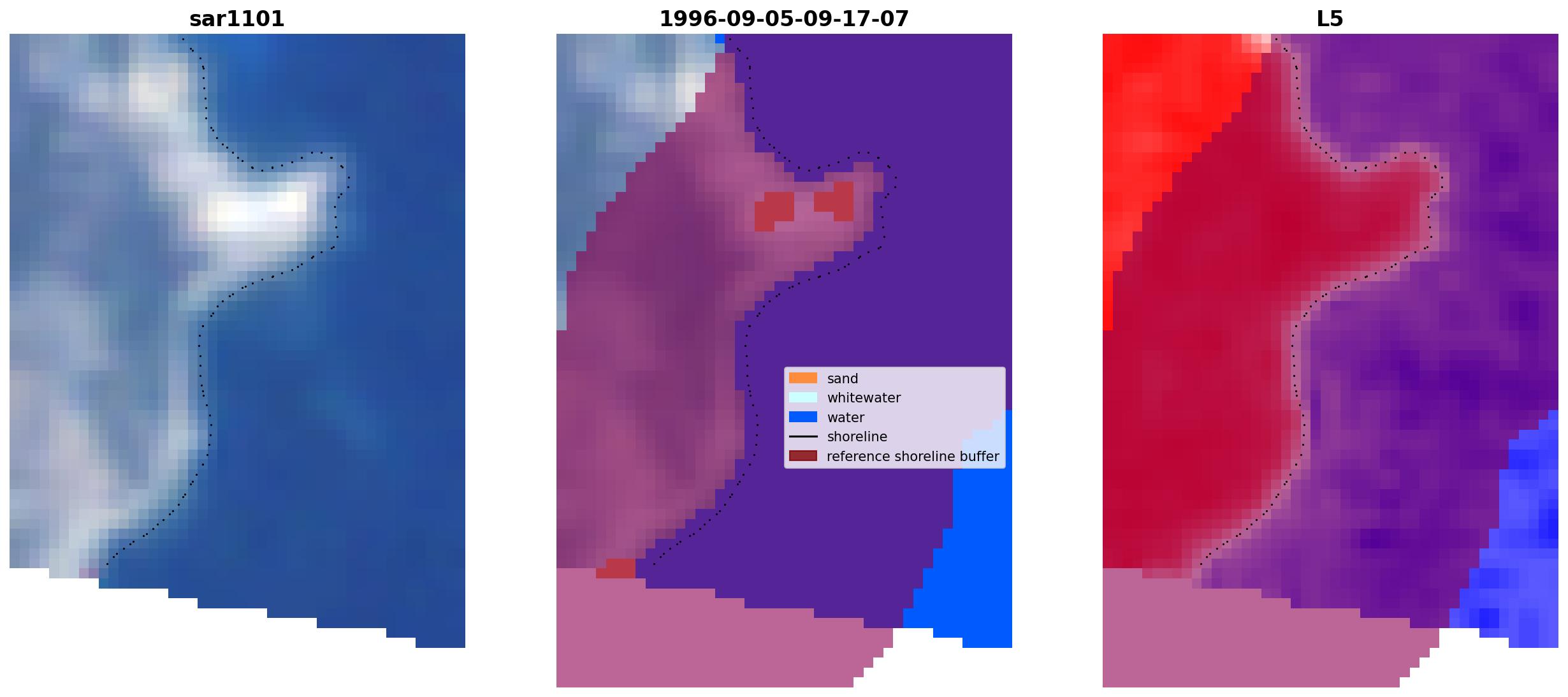 sar1101

1996-09-05-09-17-07

sand
whitewater
water
shoreline
reference shoreline buffer

L5